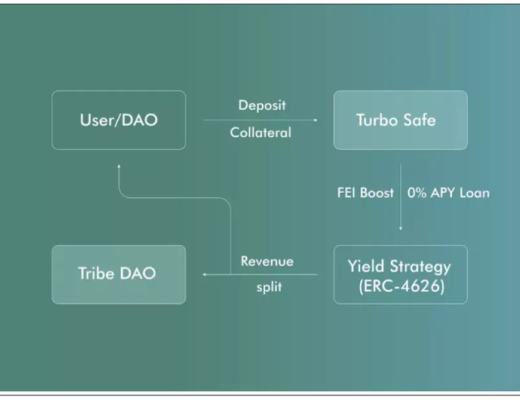 User/DAO

Deposit

Collateral

Turbo Safe

FEI Boost

0% APY Loan

Tribe DAO

Revenue

split

Yield Strategy
(ERC-4626)